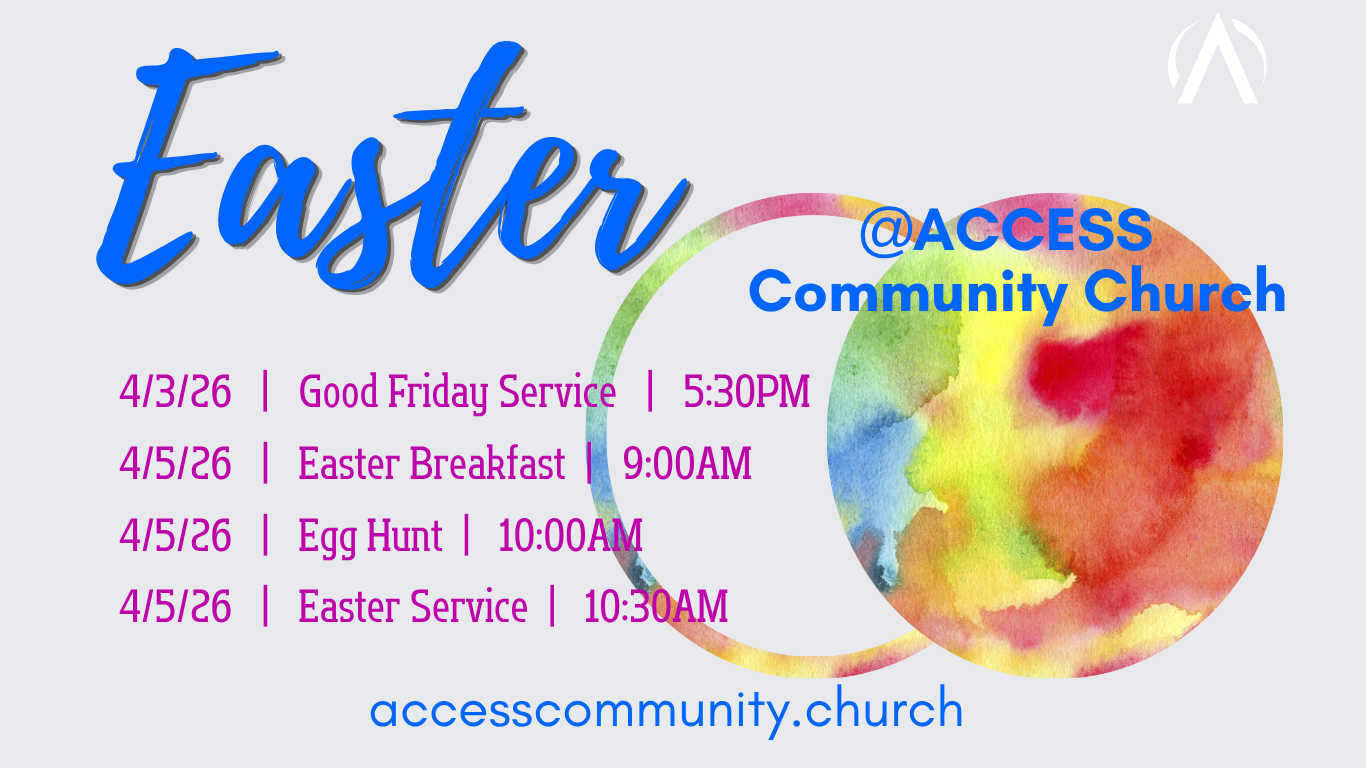 Easter

@ACCESS
Community Church

4/3/26 | Good Friday Service | 5:30PM
4/5/26 | Easter Breakfast | 9:00AM
4/5/26 | Egg Hunt | 10:00AM
4/5/26 | Easter Service | 10:30AM

accesscommunity.church